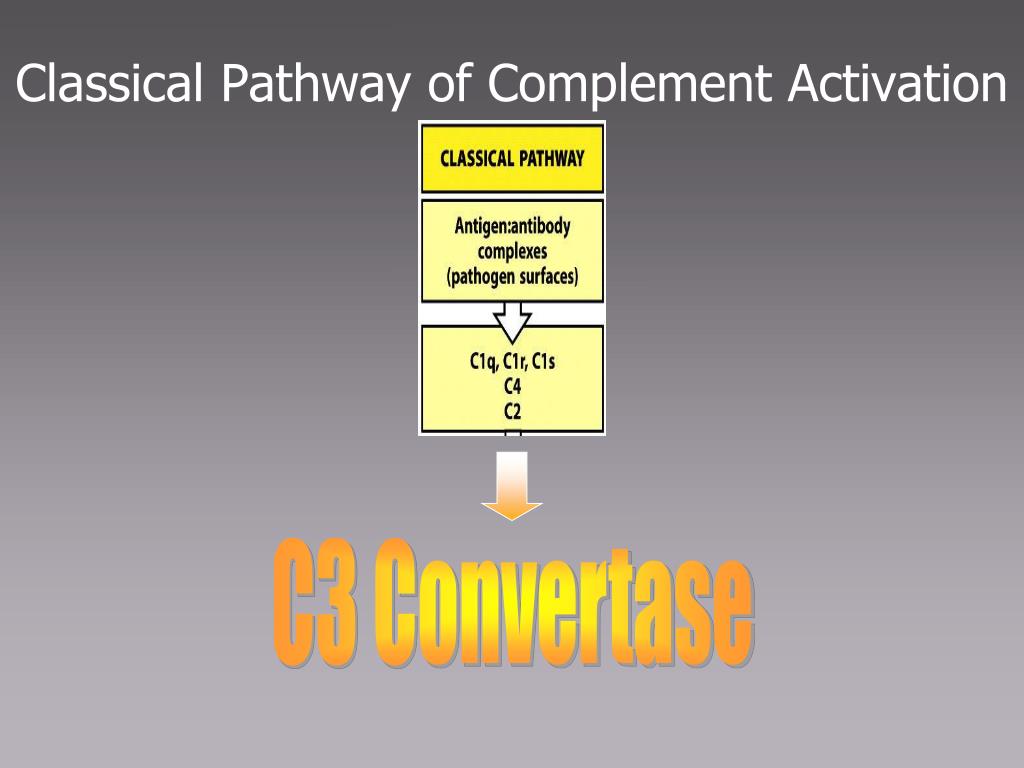 Classical Pathway of Complement Activation

CLASSICAL PATHWAY

Antigen:antibody complexes (pathogen surfaces)

C1q, C1r, C1s
C4
C2

C3 Convertase